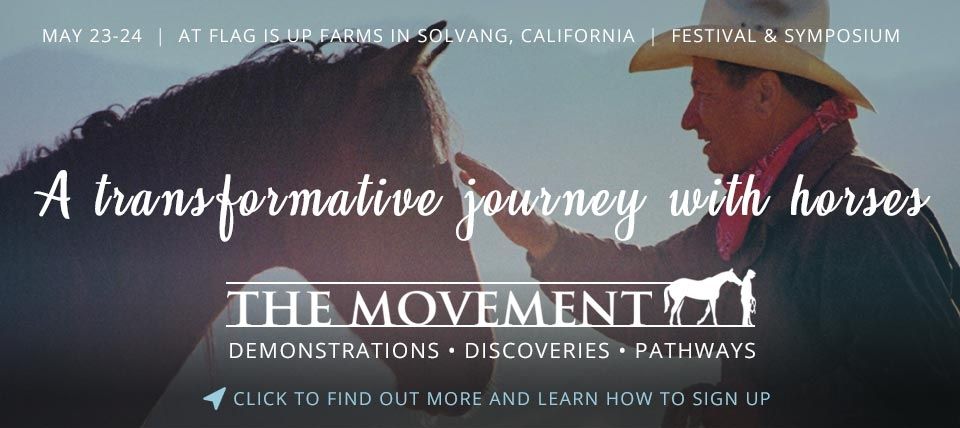 MAY 23-24 | AT FLAG IS UP FARMS IN SOLVANG, CALIFORNIA | FESTIVAL & SYMPOSIUM

A transformative journey with horses

THE MOVEMENT

DEMONSTRATIONS • DISCOVERIES • PATHWAYS

CLICK TO FIND OUT MORE AND LEARN HOW TO SIGN UP